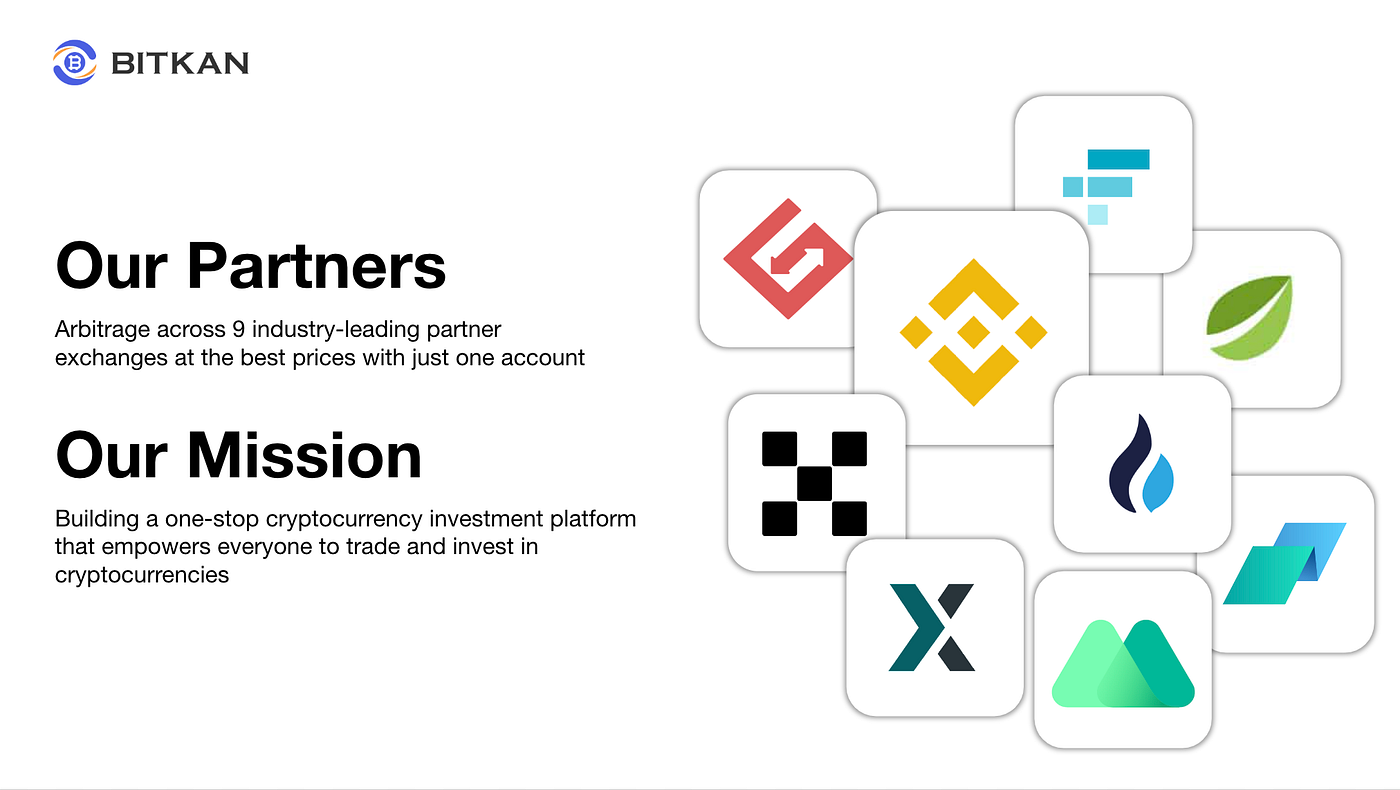 BITKAN

Our Partners

Arbitrage across 9 industry-leading partner exchanges at the best prices with just one account

Our Mission

Building a one-stop cryptocurrency investment platform that empowers everyone to trade and invest in cryptocurrencies